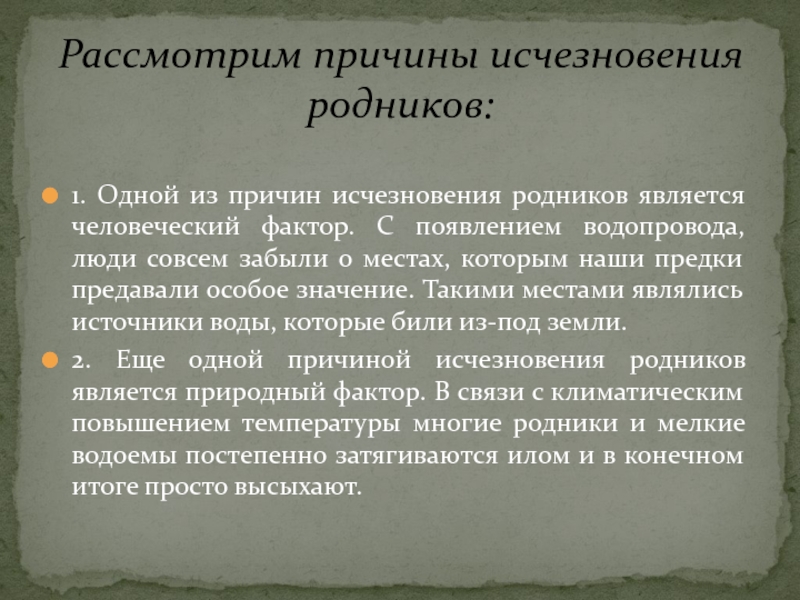 Рассмотрим причины исчезновения родников:

1. Одной из причин исчезновения родников является человеческий фактор. С появлением водопровода, люди совсем забыли о местах, которым наши предки предавали особое значение. Такими местами являлись источники воды, которые били из-под земли.

2. Еще одной причиной исчезновения родников является природный фактор. В связи с климатическим повышением температуры многие родники и мелкие водоемы постепенно затягиваются илом и в конечном итоге просто высыхают.